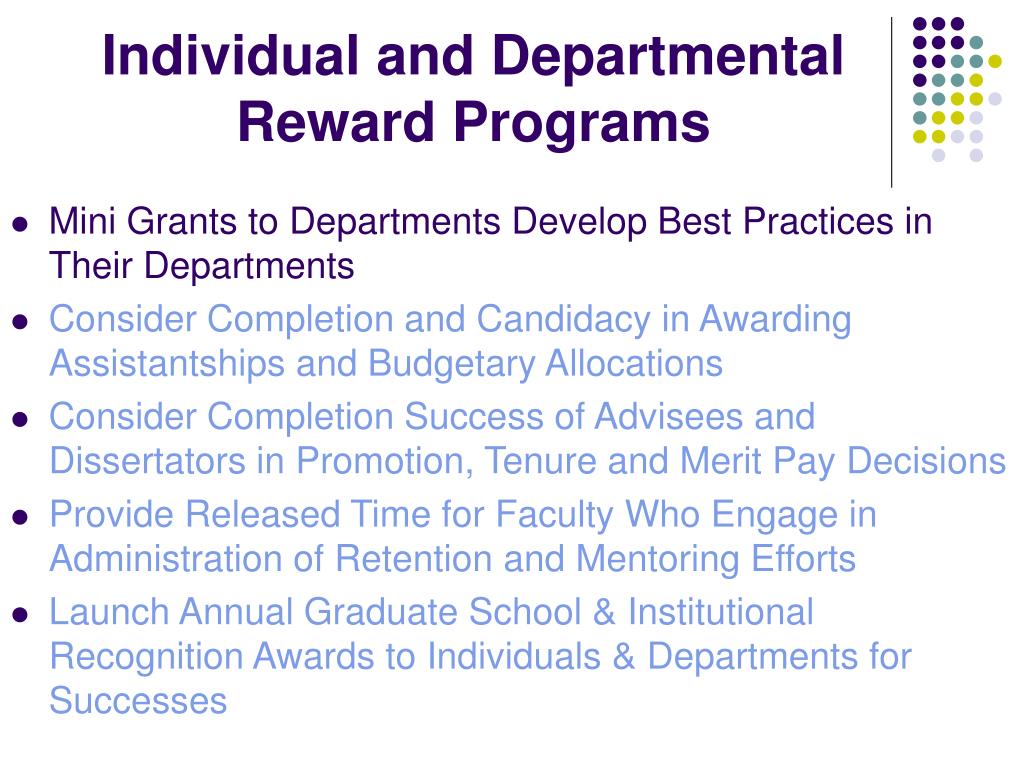 Individual and Departmental Reward Programs

- Mini Grants to Departments Develop Best Practices in Their Departments
- Consider Completion and Candidacy in Awarding Assistantships and Budgetary Allocations
- Consider Completion Success of Advisees and Dissertators in Promotion, Tenure and Merit Pay Decisions
- Provide Released Time for Faculty Who Engage in Administration of Retention and Mentoring Efforts
- Launch Annual Graduate School & Institutional Recognition Awards to Individuals & Departments for Successes